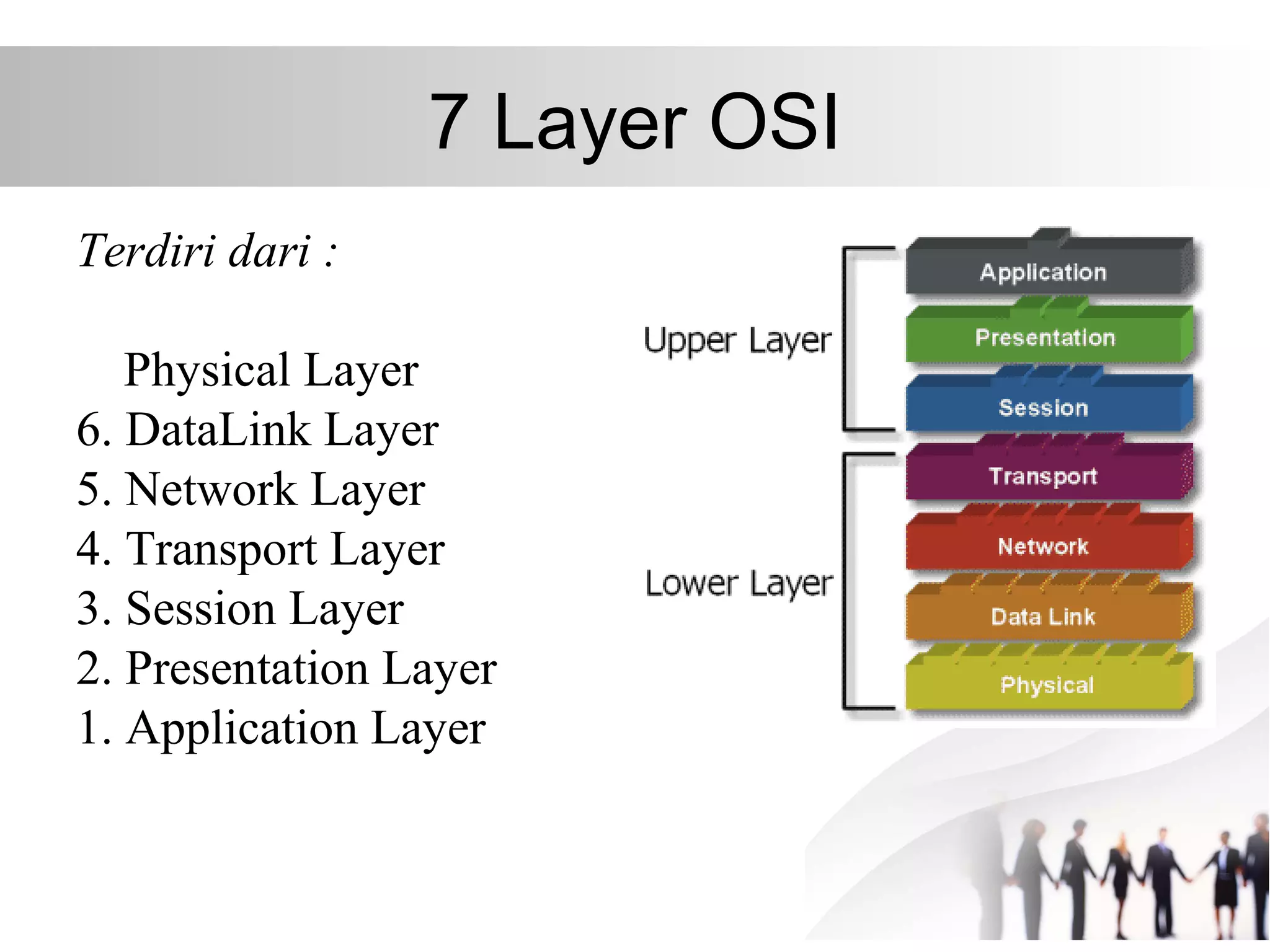 7 Layer OSI

Terdiri dari :

Physical Layer
6. DataLink Layer
5. Network Layer
4. Transport Layer
3. Session Layer
2. Presentation Layer
1. Application Layer

Upper Layer
Lower Layer
Application
Presentation
Session
Transport
Network
Data Link
Physical